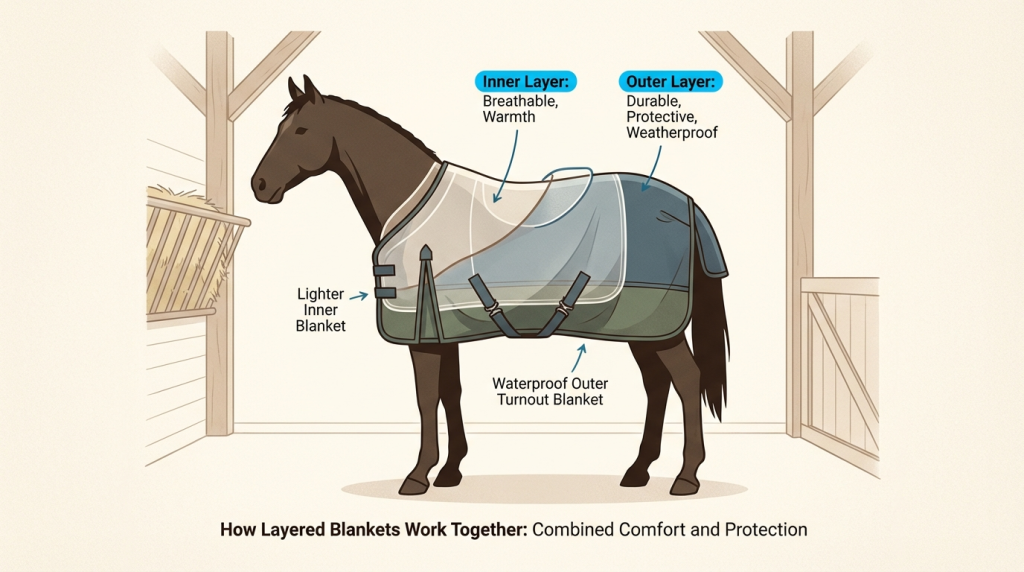 Inner Layer:
Breathable, Warmth

Outer Layer:
Durable, Protective, Weatherproof

Lighter Inner Blanket

Waterproof Outer Turnout Blanket

How Layered Blankets Work Together: Combined Comfort and Protection